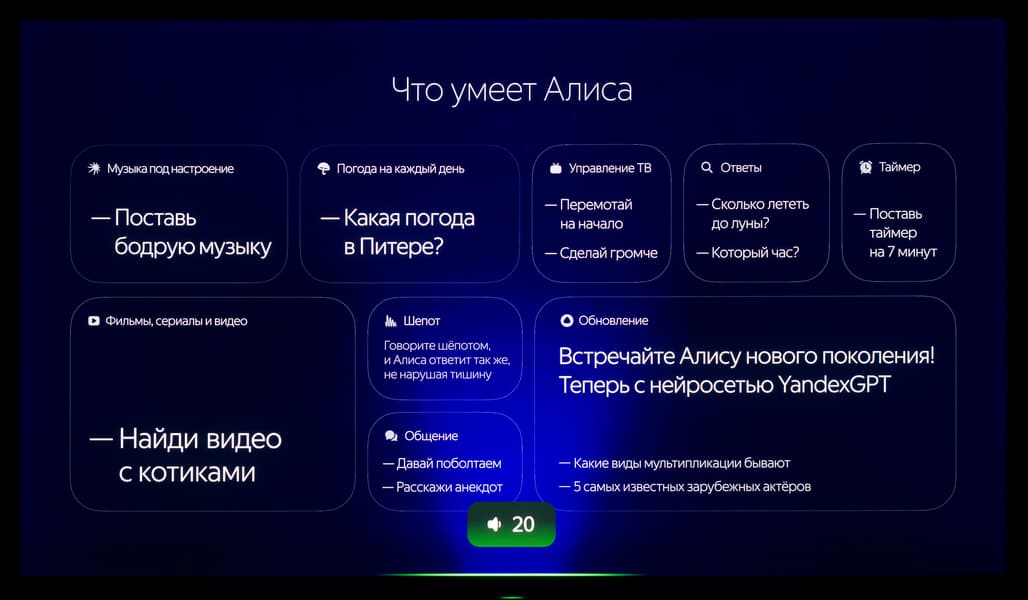 Что умеет Алиса

Музыка под настроение

— Поставь бодрую музыку

Погода на каждый день

— Какая погода в Питере?

Управление ТВ

— Перемотай на начало

— Сделай громче

Ответы

— Сколько лететь до луны?

— Который час?

Таймер

— Поставь таймер на 7 минут

Фильмы, сериалы и видео

— Найди видео с котиками

Шепот

Говорите шёпотом, и Алиса ответит так же, не нарушая тишину

Общение

— Давай поболтаем

— Расскажи анекдот

Обновление

Встречайте Алису нового поколения! Теперь с нейросетью YandexGPT

— Какие виды мультипликации бывают

— 5 самых известных зарубежных актёров

20